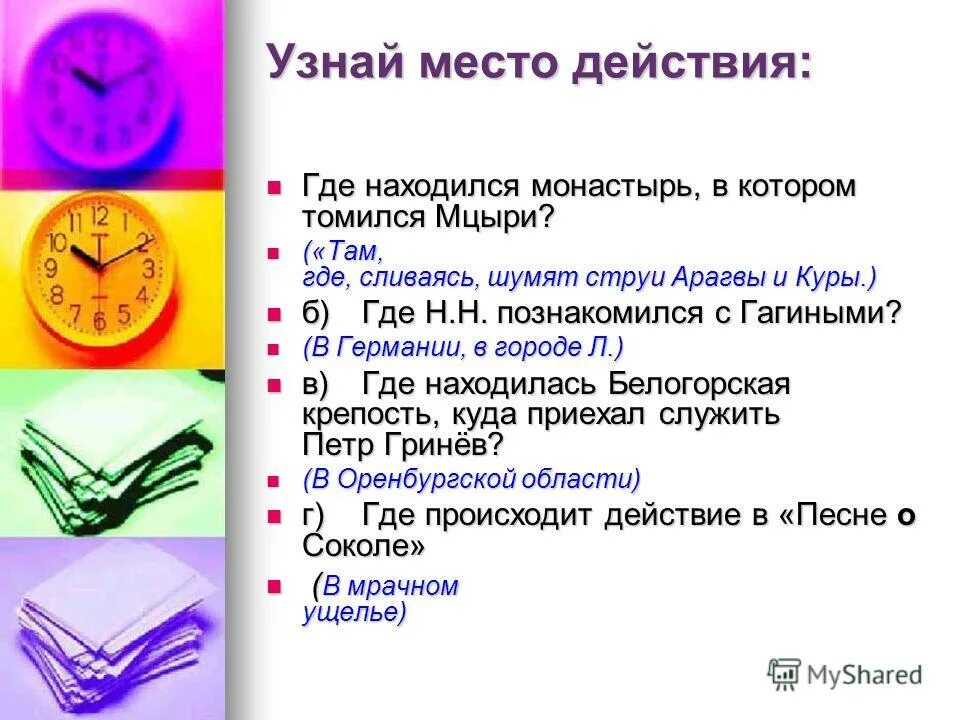 Узнай место действия:

Где находился монастырь, в котором томился Мцыри?

(«Там, где, сливаясь, шумят струи Арагвы и Куры.)

б) Где Н.Н. познакомился с Гагиными?

(В Германии, в городе Л.)

в) Где находилась Белогорская крепость, куда приехал служить Петр Гринёв?

(В Оренбургской области)

г) Где происходит действие в «Песне о Соколе»

(В мрачном ущелье)

MyShared